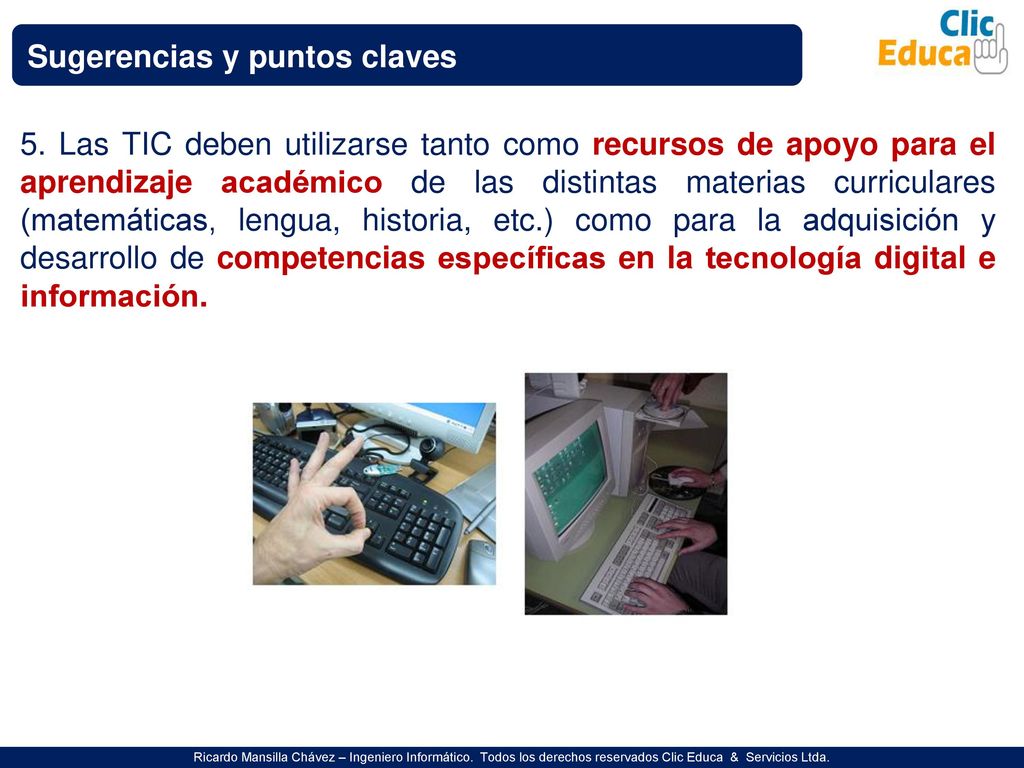 Sugerencias y puntos claves

Clic Educa

5. Las TIC deben utilizarse tanto como recursos de apoyo para el aprendizaje académico de las distintas materias curriculares (matemáticas, lengua, historia, etc.) como para la adquisición y desarrollo de competencias específicas en la tecnología digital e información.

Ricardo Mansilla Chávez – Ingeniero Informático. Todos los derechos reservados Clic Educa & Servicios Ltda.